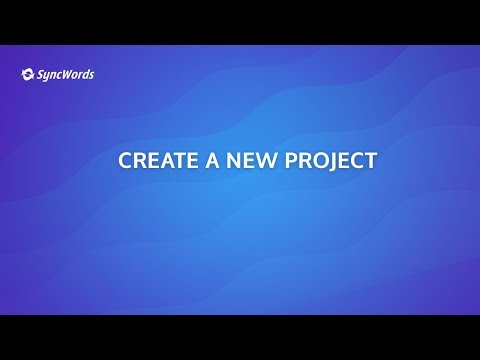 SyncWords

CREATE A NEW PROJECT